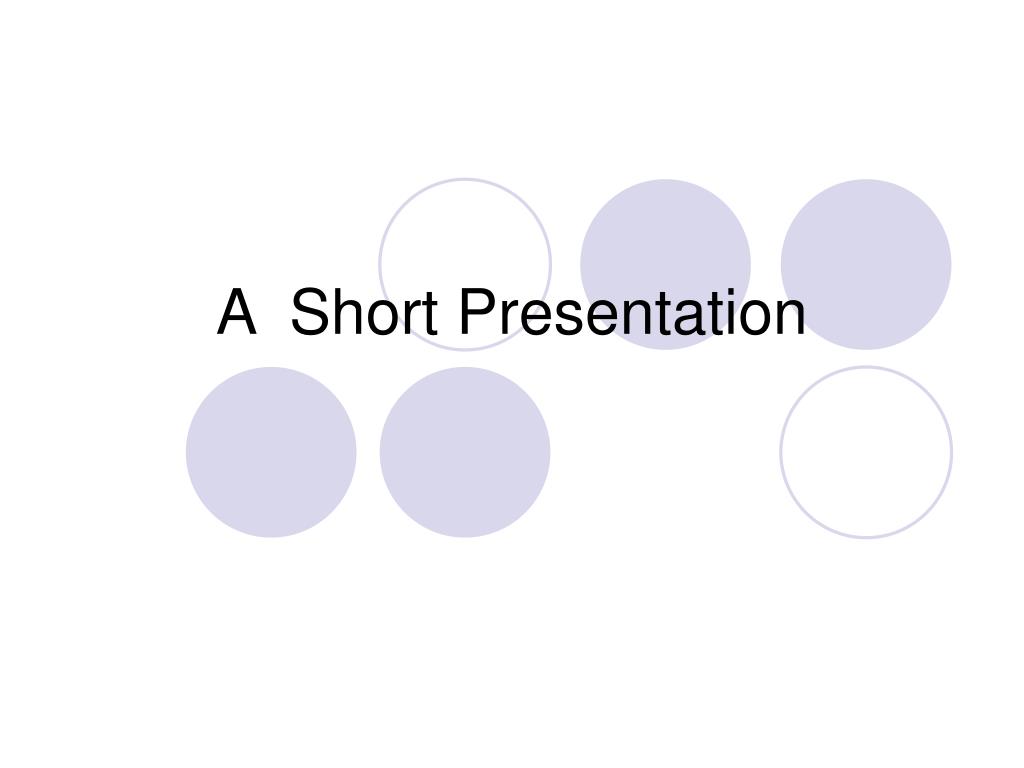 A Short Presentation